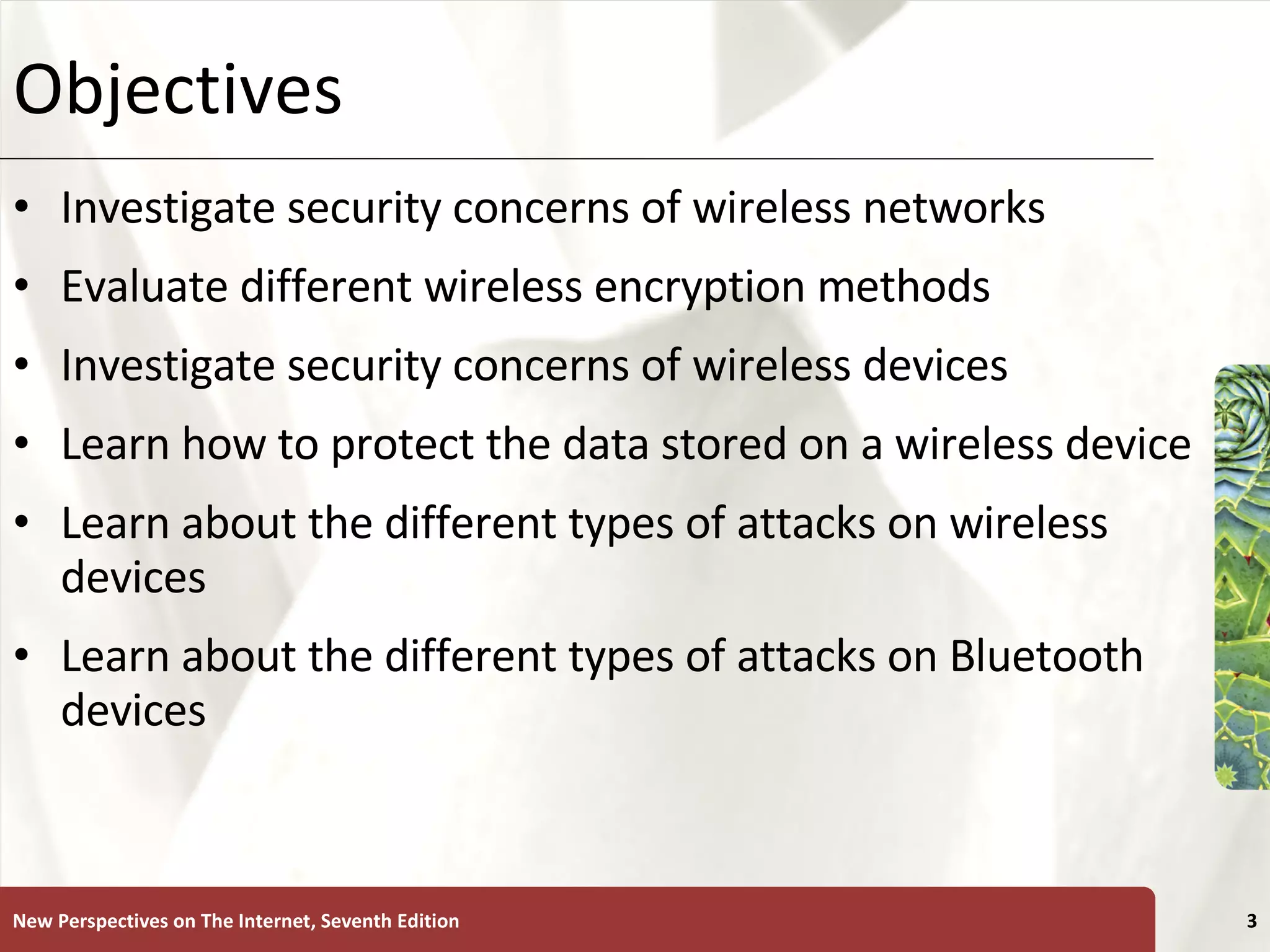 Objectives

• Investigate security concerns of wireless networks
• Evaluate different wireless encryption methods
• Investigate security concerns of wireless devices
• Learn how to protect the data stored on a wireless device
• Learn about the different types of attacks on wireless devices
• Learn about the different types of attacks on Bluetooth devices

New Perspectives on The Internet, Seventh Edition

3